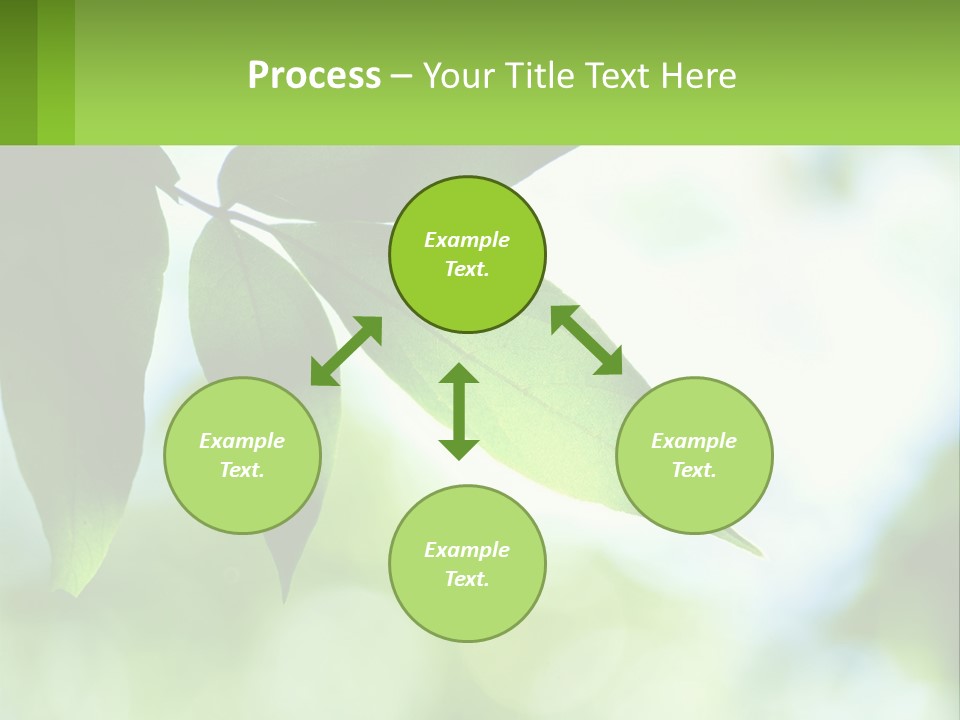 Process – Your Title Text Here

Example Text.

Example Text.

Example Text.

Example Text.